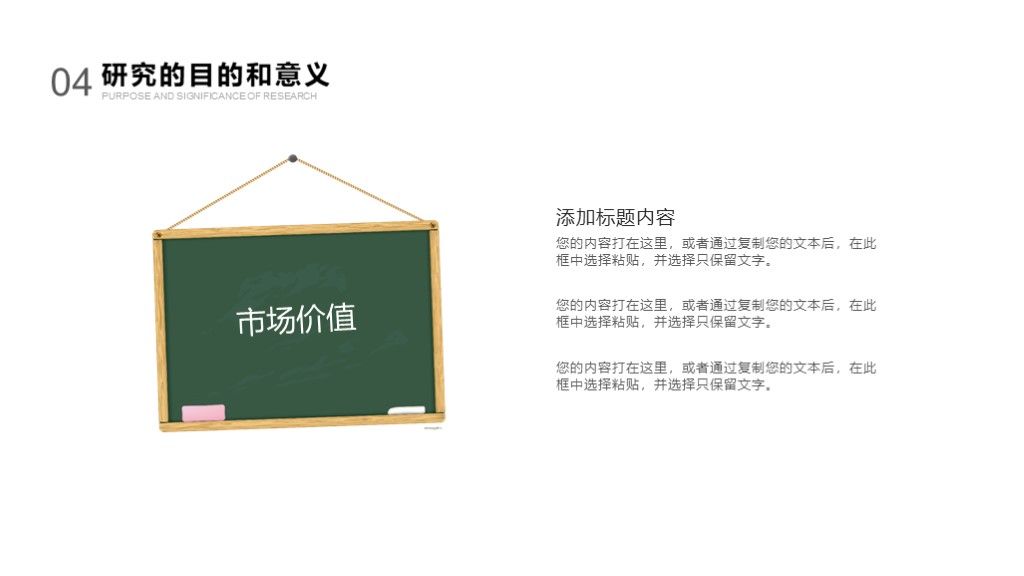 04 研究的目的和意义
PURPOSE AND SIGNIFICANCE OF RESEARCH

市场价值

添加标题内容

您的内容打在这里，或者通过复制您的文本后，在此框中选择粘贴，并选择只保留文字。

您的内容打在这里，或者通过复制您的文本后，在此框中选择粘贴，并选择只保留文字。

您的内容打在这里，或者通过复制您的文本后，在此框中选择粘贴，并选择只保留文字。